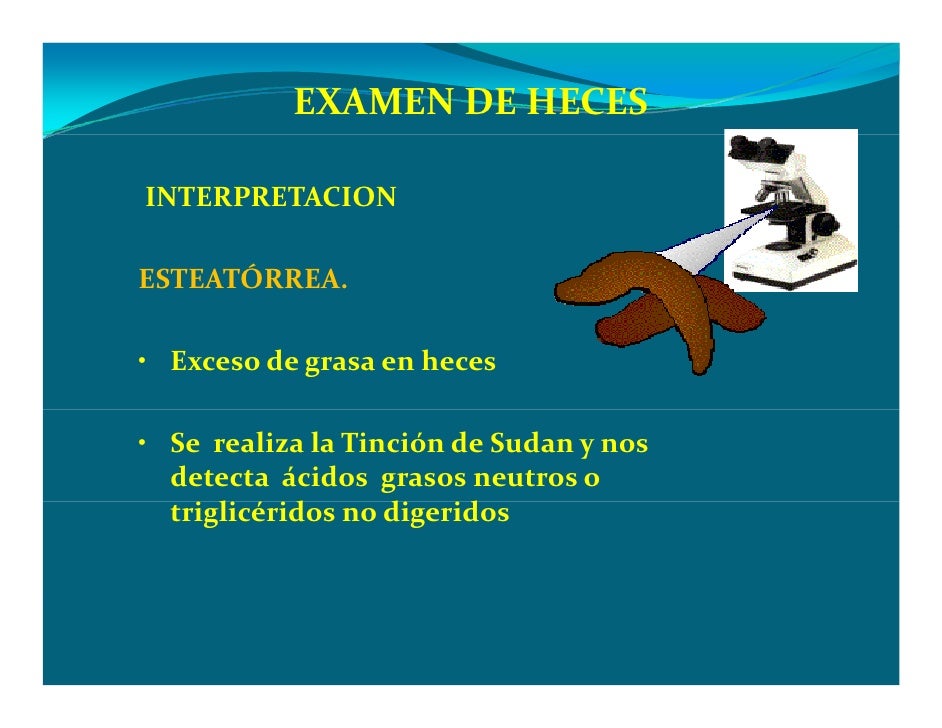 EXAMEN DE HECES

INTERPRETACION

ESTEATÓRREA.

• Exceso de grasa en heces

• Se realiza la Tinción de Sudan y nos detecta ácidos grasos neutros o triglicéridos no digeridos